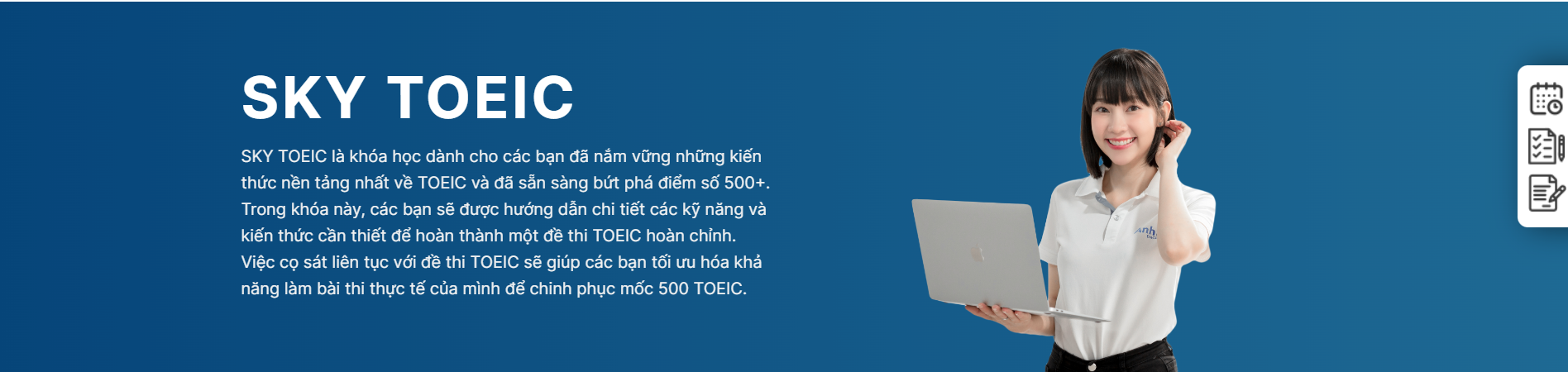 SKY TOEIC

SKY TOEIC là khóa học dành cho các bạn đã nắm vững những kiến thức nền tảng nhất về TOEIC và đã sẵn sàng bứt phá điểm số 500+. Trong khóa này, các bạn sẽ được hướng dẫn chi tiết các kỹ năng và kiến thức cần thiết để hoàn thành một đề thi TOEIC hoàn chỉnh. Việc cọ sát liên tục với đề thi TOEIC sẽ giúp các bạn tối ưu hóa khả năng làm bài thi thực tế của mình để chinh phục mốc 500 TOEIC.

Anh